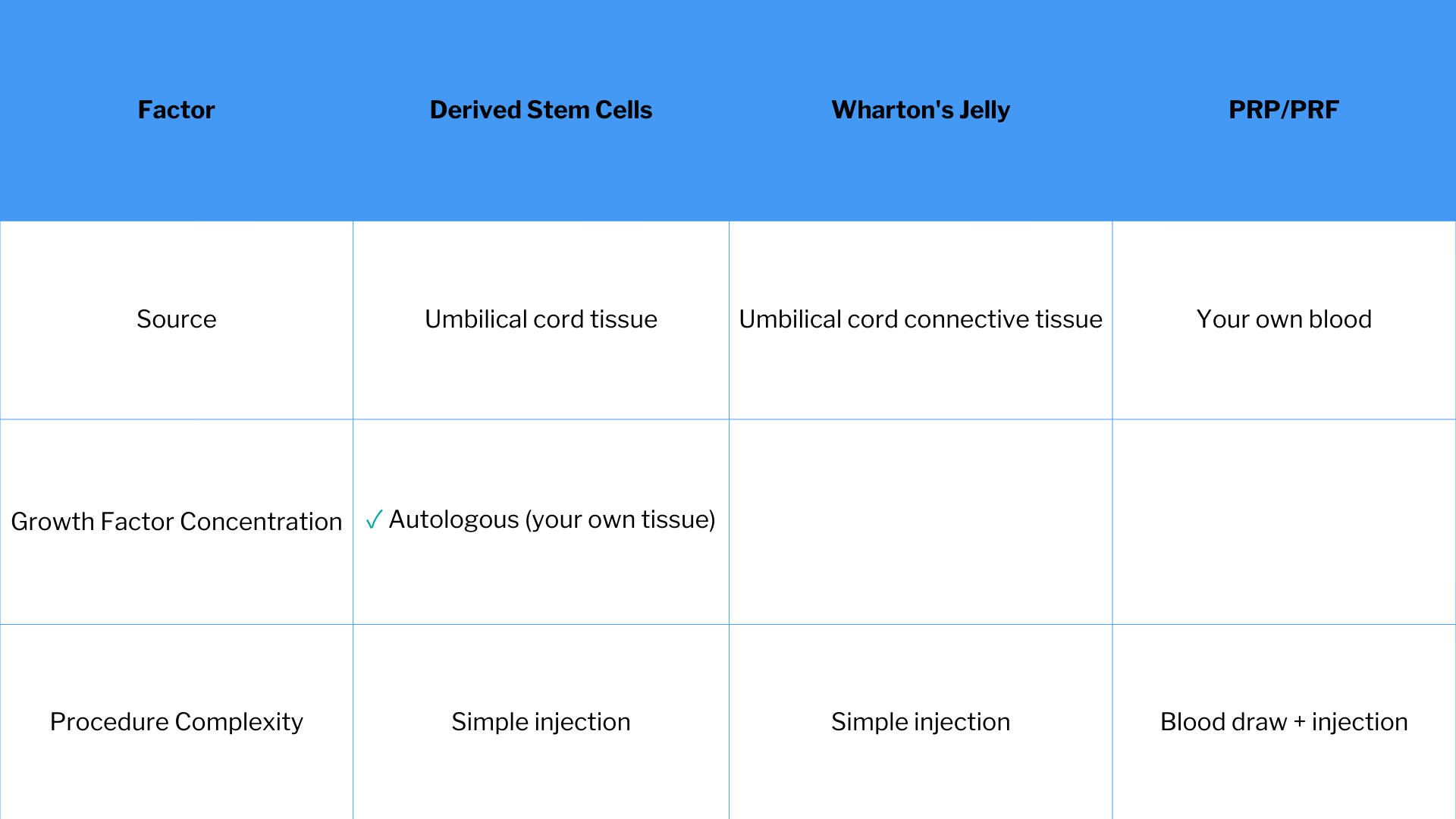 | Factor | Derived Stem Cells | Wharton's Jelly | PRP/PRF |
|---|---|---|---|
| Source | Umbilical cord tissue | Umbilical cord connective tissue | Your own blood |
| Growth Factor Concentration | ✓ Autologous (your own tissue) | | |
| Procedure Complexity | Simple injection | Simple injection | Blood draw + injection |